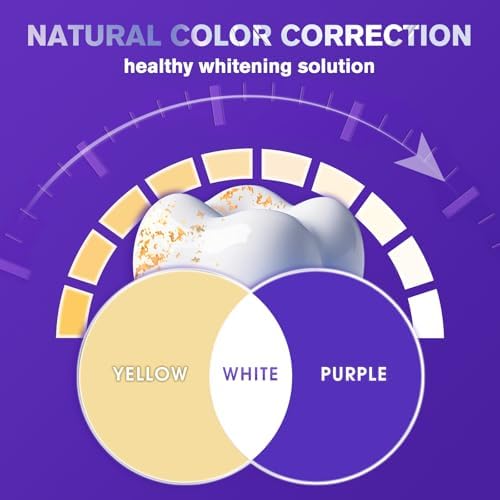 NATURAL COLOR CORRECTION
healthy whitening solution

YELLOW WHITE PURPLE